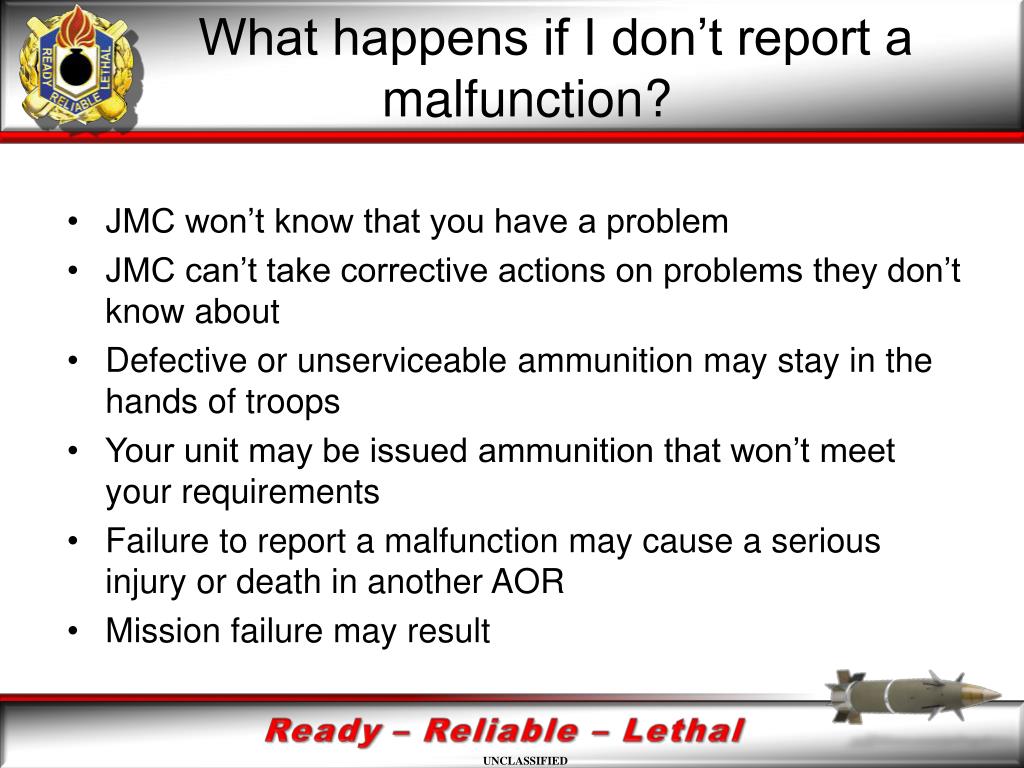 READY RELIABLE LETHAL

What happens if I don’t report a malfunction?

• JMC won’t know that you have a problem
• JMC can’t take corrective actions on problems they don’t know about
• Defective or unserviceable ammunition may stay in the hands of troops
• Your unit may be issued ammunition that won’t meet your requirements
• Failure to report a malfunction may cause a serious injury or death in another AOR
• Mission failure may result

Ready – Reliable – Lethal

UNCLASSIFIED